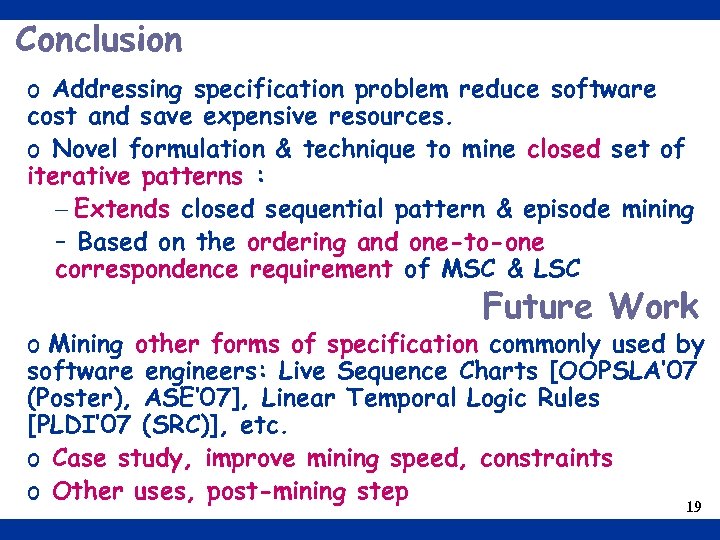 Conclusion

o Addressing specification problem reduce software cost and save expensive resources.

o Novel formulation & technique to mine closed set of iterative patterns :

– Extends closed sequential pattern & episode mining

– Based on the ordering and one-to-one correspondence requirement of MSC & LSC

Future Work

o Mining other forms of specification commonly used by software engineers: Live Sequence Charts [OOPSLA'07 (Poster), ASE'07], Linear Temporal Logic Rules [PLDI'07 (SRC)], etc.

o Case study, improve mining speed, constraints

o Other uses, post-mining step

19